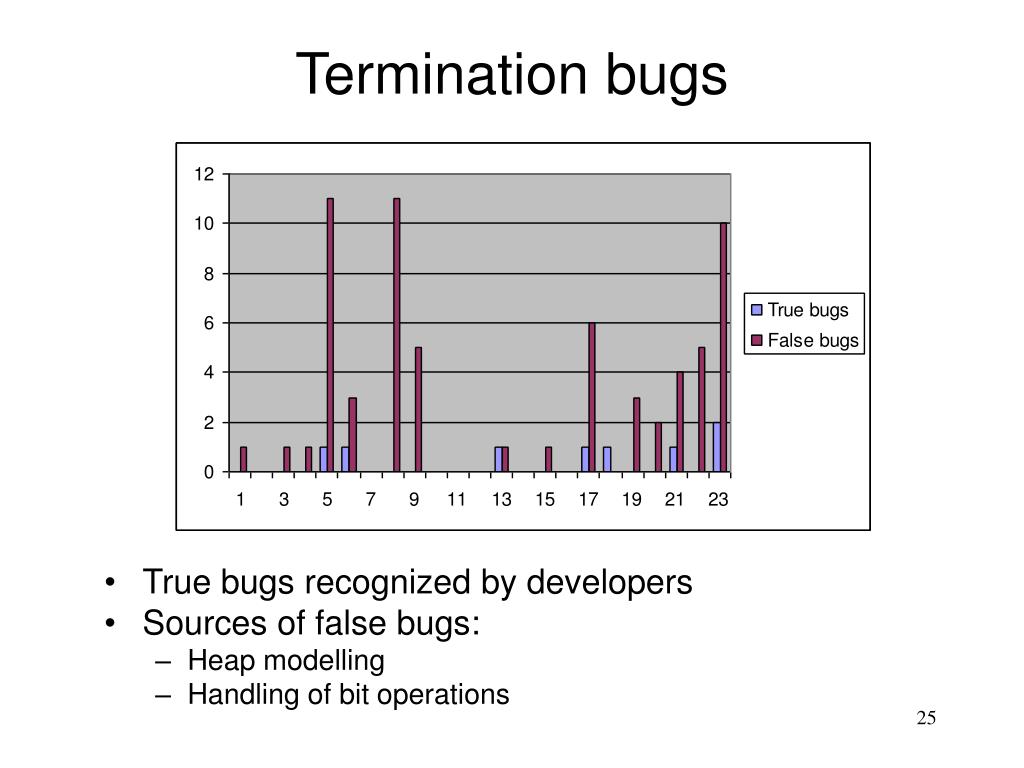 Termination bugs

12
10
8
6
4
2
0

1 3 5 7 9 11 13 15 17 19 21 23

True bugs
False bugs

• True bugs recognized by developers
• Sources of false bugs:
– Heap modelling
– Handling of bit operations

25